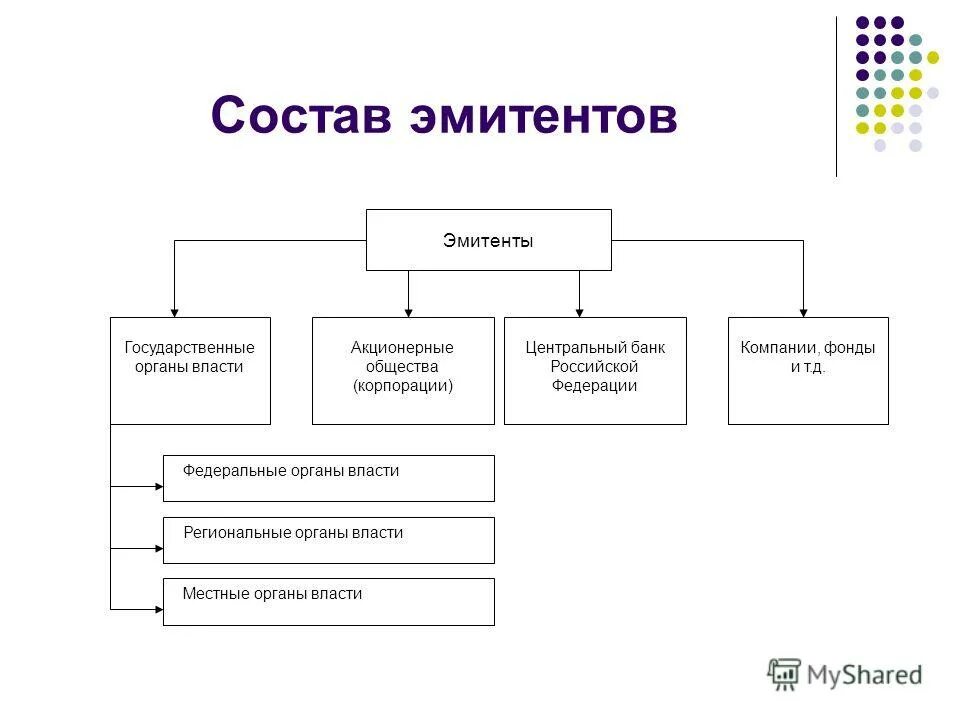 Состав эмитентов

Эмитенты

Государственные органы власти

Акционерные общества (корпорации)

Центральный банк Российской Федерации

Компании, фонды и т.д.

Федеральные органы власти

Региональные органы власти

Местные органы власти

MyShared